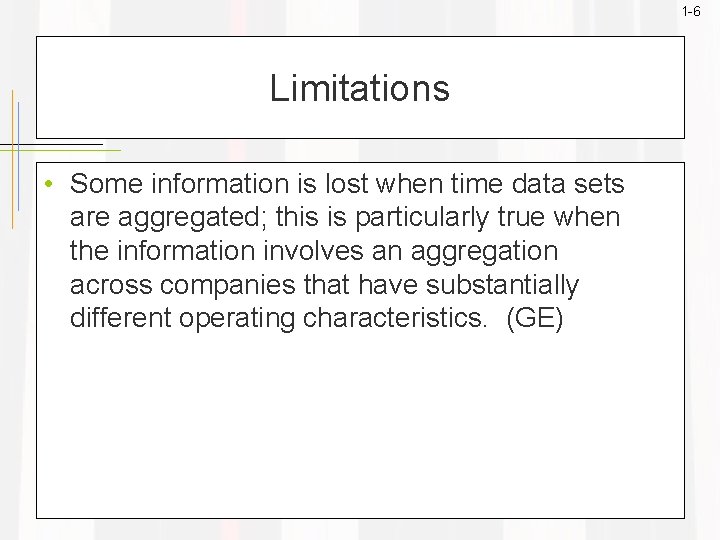 1-6

Limitations

• Some information is lost when time data sets are aggregated; this is particularly true when the information involves an aggregation across companies that have substantially different operating characteristics. (GE)